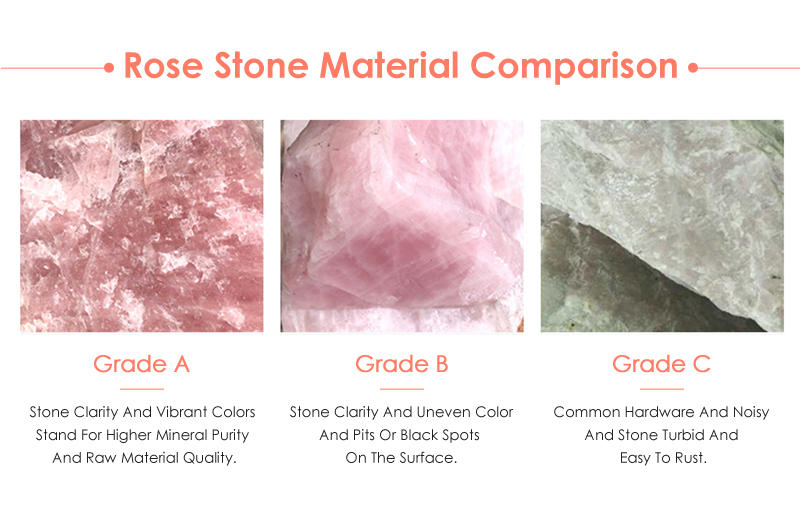 Rose Stone Material Comparison

Grade A

Stone Clarity And Vibrant Colors Stand For Higher Mineral Purity And Raw Material Quality.

Grade B

Stone Clarity And Uneven Color And Pits Or Black Spots On The Surface.

Grade C

Common Hardware And Noisy And Stone Turbid And Easy To Rust.